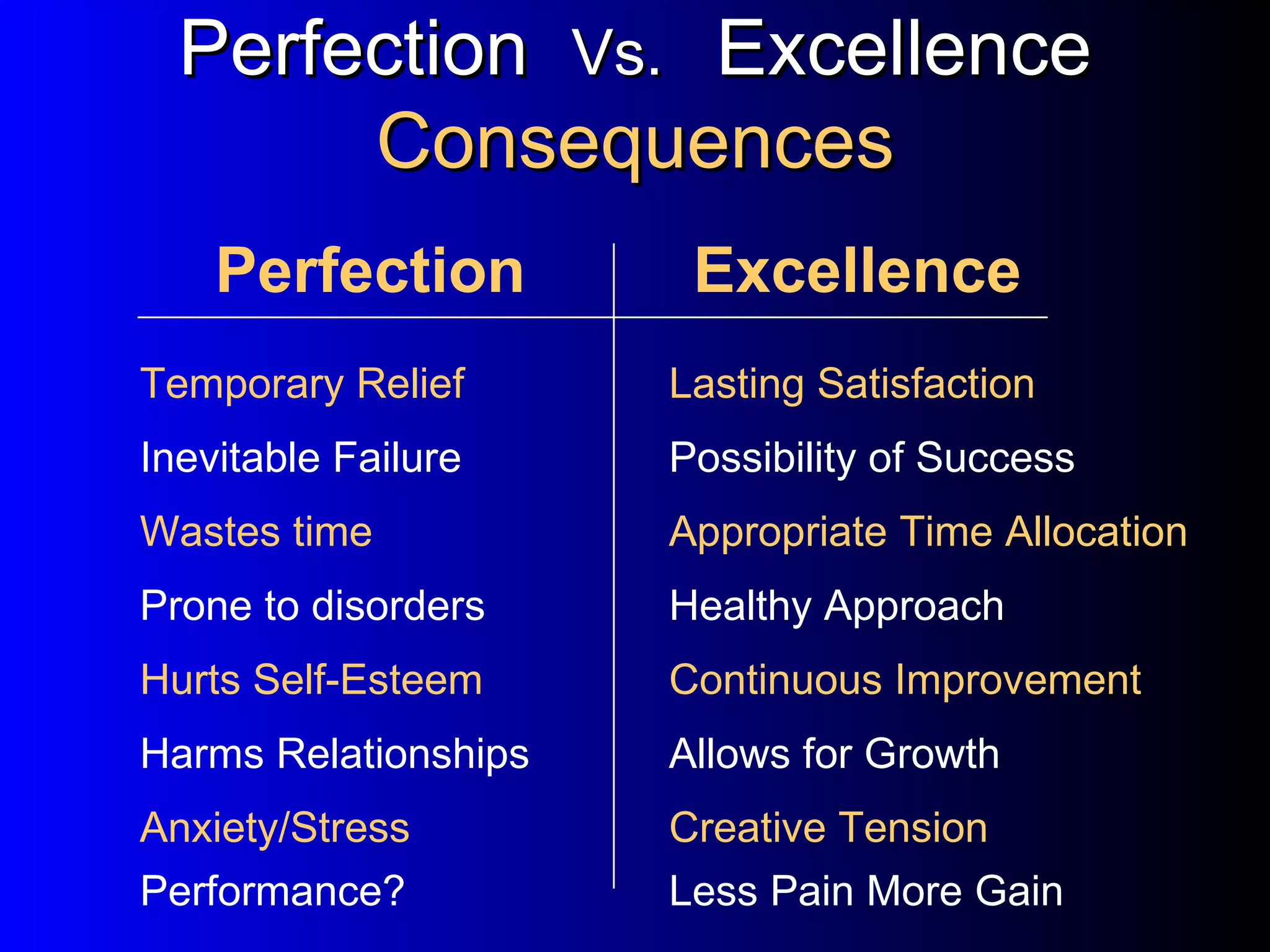 Perfection Vs. Excellence
Consequences

| Perfection | Excellence |
|---|---|
| Temporary Relief | Lasting Satisfaction |
| Inevitable Failure | Possibility of Success |
| Wastes time | Appropriate Time Allocation |
| Prone to disorders | Healthy Approach |
| Hurts Self-Esteem | Continuous Improvement |
| Harms Relationships | Allows for Growth |
| Anxiety/Stress | Creative Tension |
| Performance? | Less Pain More Gain |